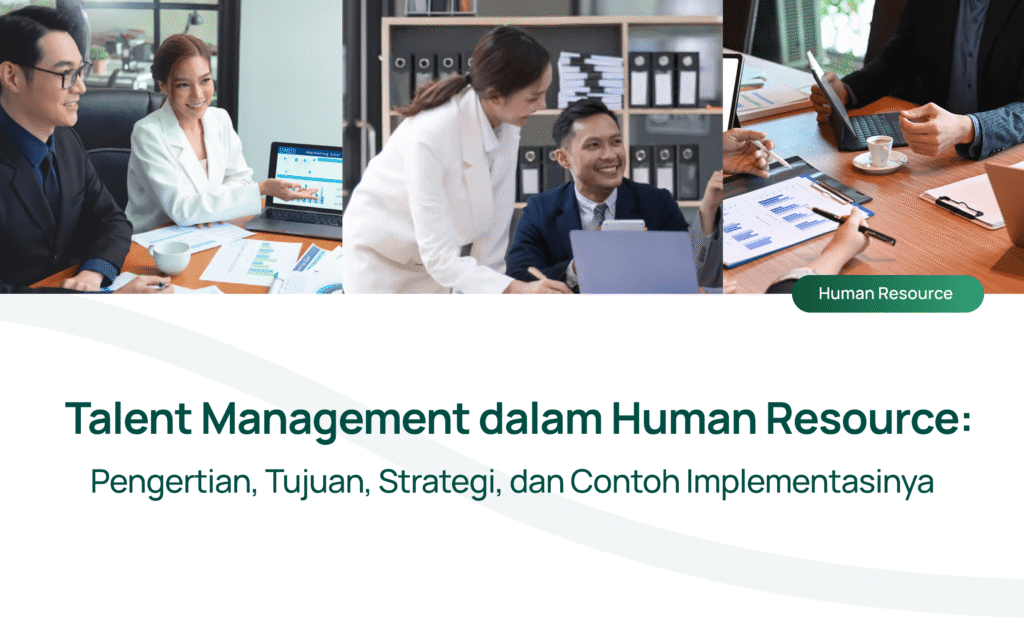 Human Resource

Talent Management dalam Human Resource:

Pengertian, Tujuan, Strategi, dan Contoh Implementasinya